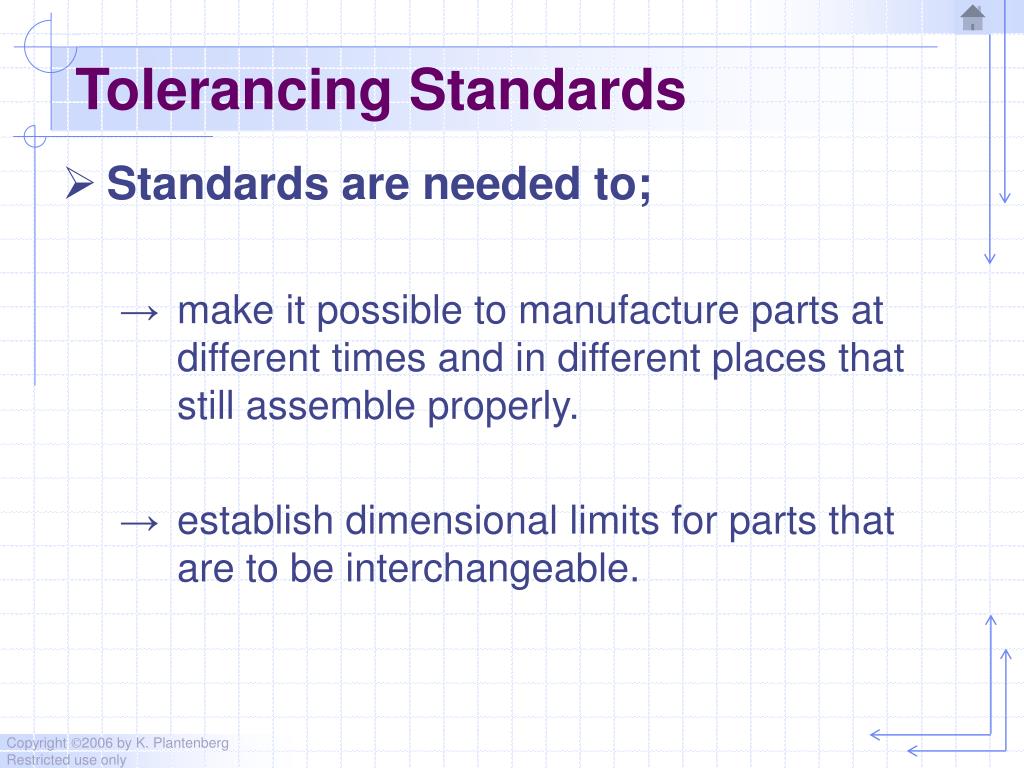 Tolerancing Standards

➢ Standards are needed to;

→ make it possible to manufacture parts at different times and in different places that still assemble properly.

→ establish dimensional limits for parts that are to be interchangeable.

Copyright ©2006 by K. Plantenberg
Restricted use only